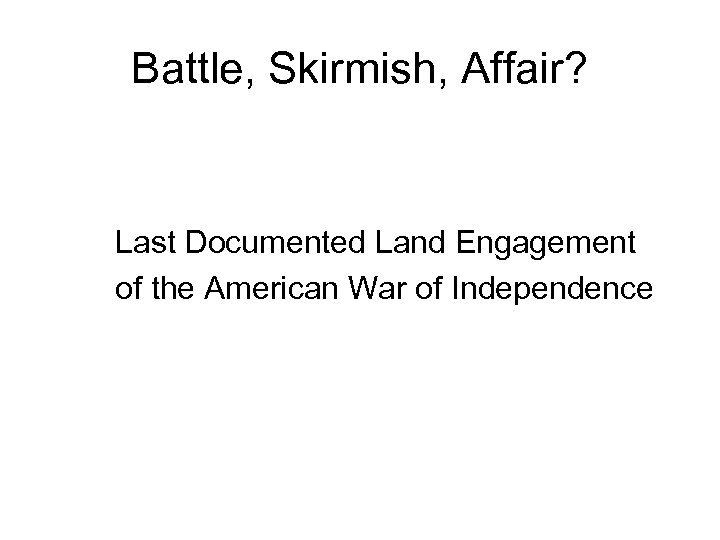 Battle, Skirmish, Affair?

Last Documented Land Engagement of the American War of Independence